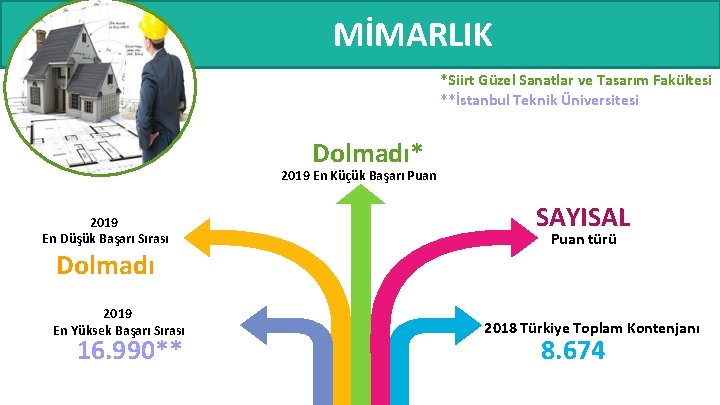 MİMARLIK

*Siirt Güzel Sanatlar ve Tasarım Fakültesi
**İstanbul Teknik Üniversitesi

Dolmadı*
2019 En Küçük Başarı Puan

2019
En Düşük Başarı Sırası
Dolmadı

SAYISAL
Puan türü

2019
En Yüksek Başarı Sırası
16.990**

2018 Türkiye Toplam Kontenjanı
8.674